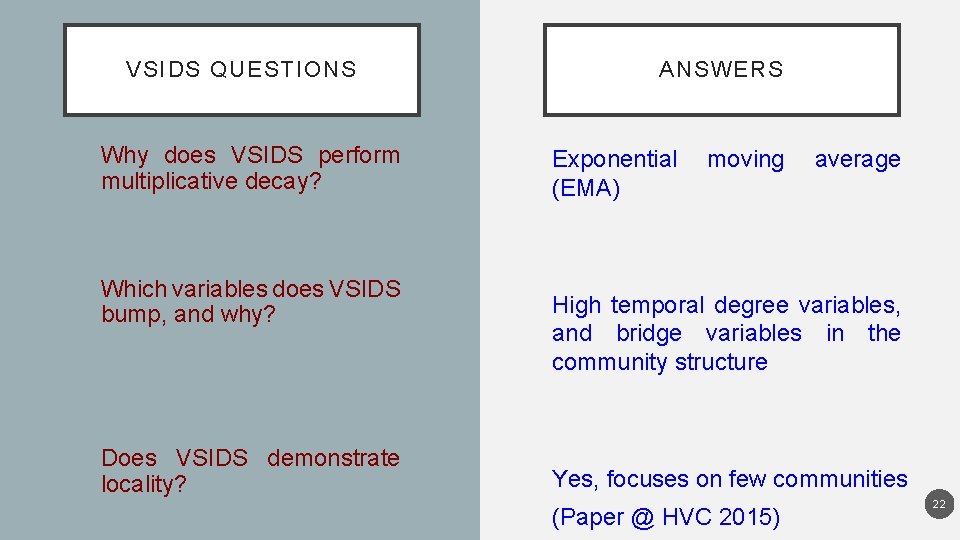 VSIDS QUESTIONS

Why does VSIDS perform multiplicative decay?

Which variables does VSIDS bump, and why?

Does VSIDS demonstrate locality?

ANSWERS

Exponential moving average (EMA)

High temporal degree variables, and bridge variables in the community structure

Yes, focuses on few communities

(Paper @ HVC 2015)

22